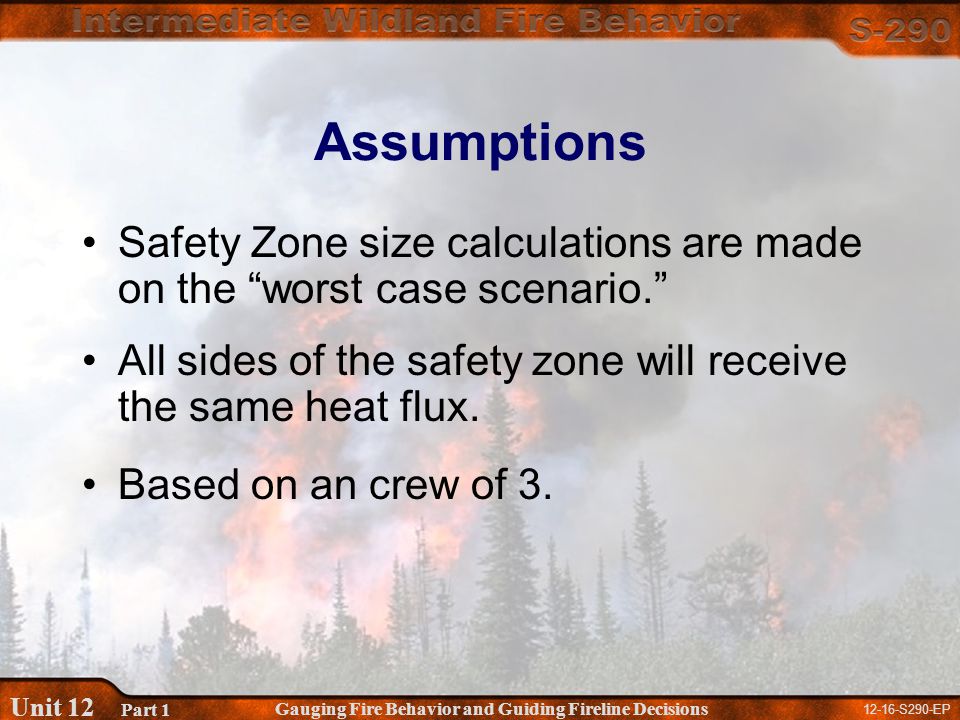 Intermediate Wildland Fire Behavior
S-290

Assumptions

• Safety Zone size calculations are made on the “worst case scenario.”

• All sides of the safety zone will receive the same heat flux.

• Based on an crew of 3.

Unit 12 Part 1 Gauging Fire Behavior and Guiding Fireline Decisions 12-16-S290-EP